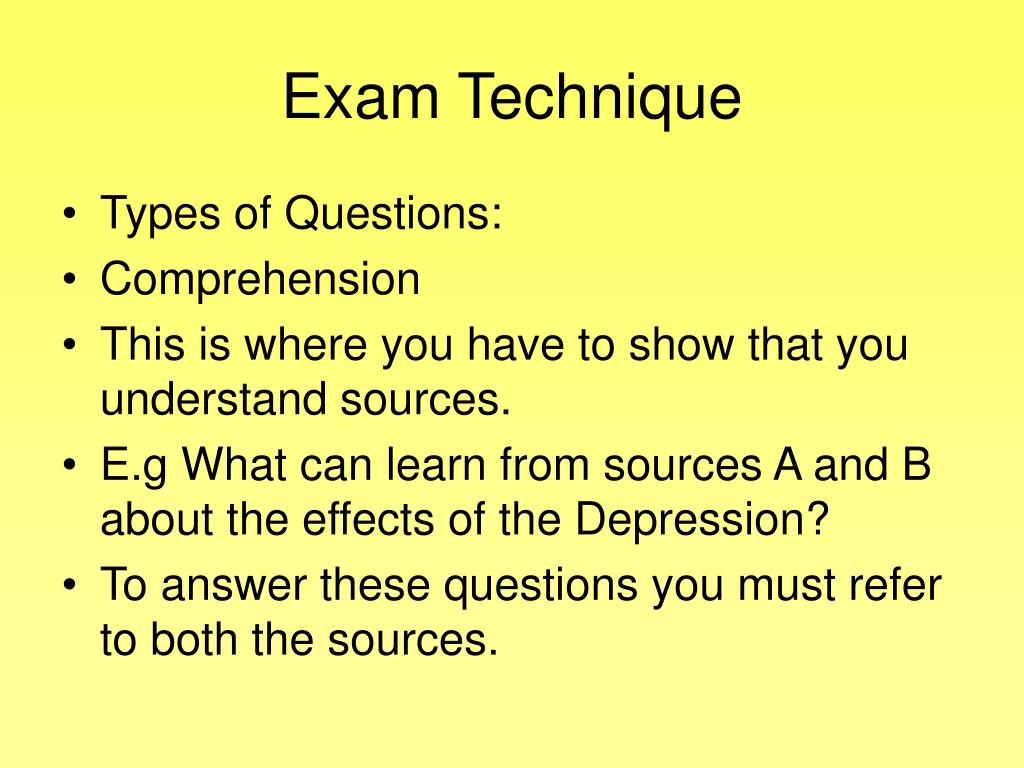 Exam Technique

• Types of Questions:
• Comprehension
• This is where you have to show that you understand sources.
• E.g What can learn from sources A and B about the effects of the Depression?
• To answer these questions you must refer to both the sources.